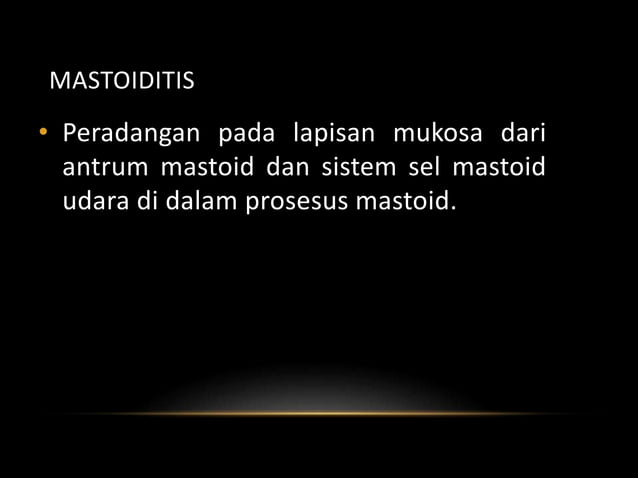 MASTOIDITIS

• Peradangan pada lapisan mukosa dari antrum mastoid dan sistem sel mastoid udara di dalam prosesus mastoid.